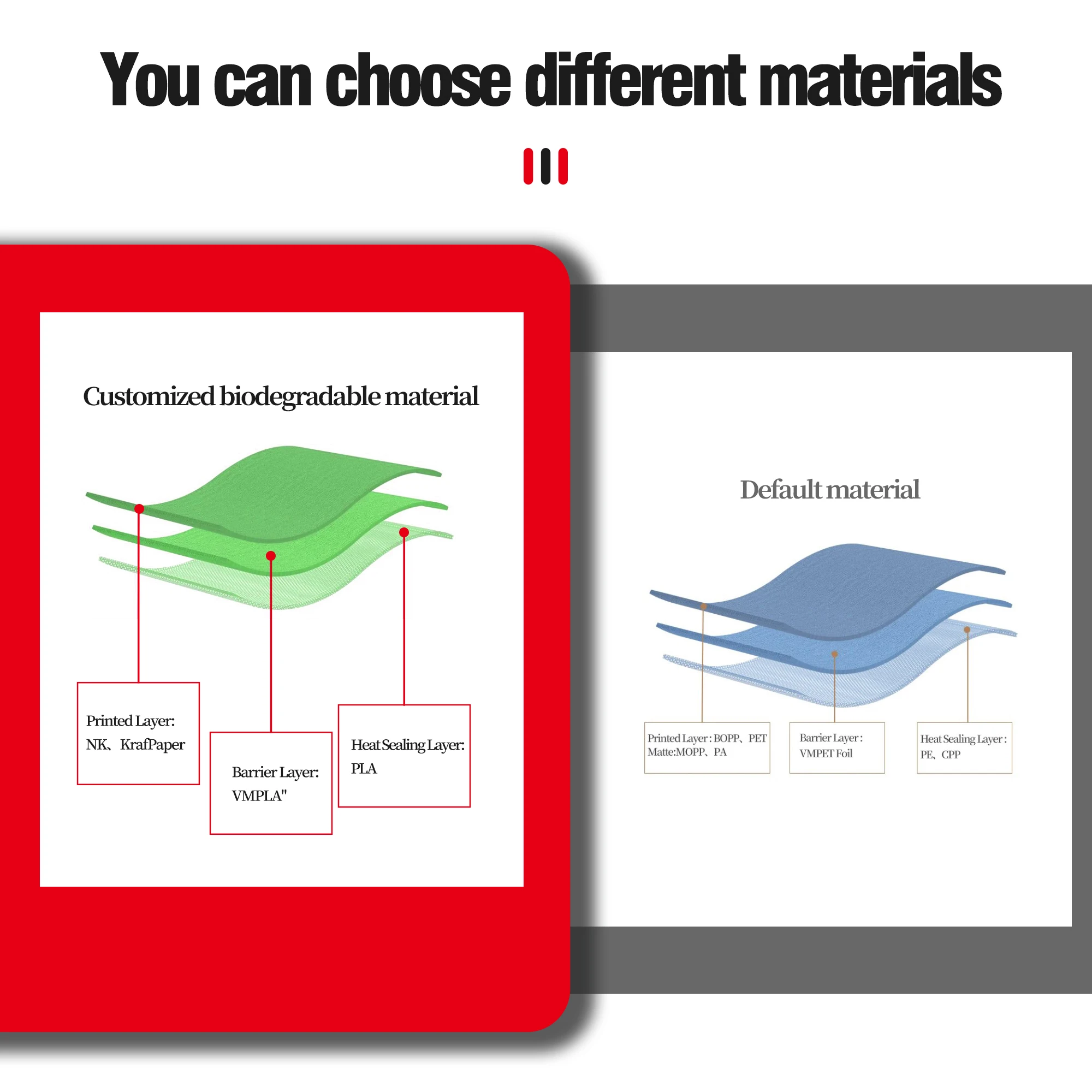 You can choose different materials

Customized biodegradable material

Printed Layer:
NK、KrafPaper

Barrier Layer:
VMPLA"

Heat Sealing Layer:
PLA

Default material

Printed Layer : BOPP、PET
Matte:MOPP、PA

Barrier Layer :
VMPET Foil

Heat Sealing Layer :
PE、CPP